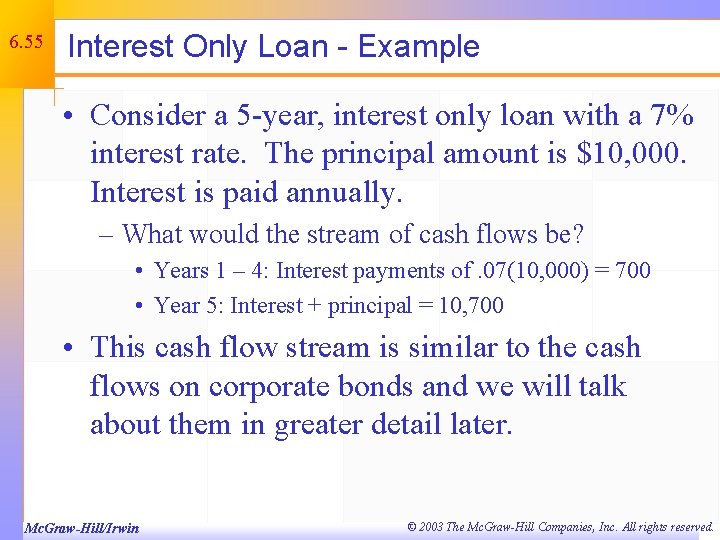 6.55

Interest Only Loan - Example

• Consider a 5-year, interest only loan with a 7% interest rate. The principal amount is \$10,000. Interest is paid annually.

– What would the stream of cash flows be?

• Years 1 – 4: Interest payments of .07(10,000) = 700

• Year 5: Interest + principal = 10,700

• This cash flow stream is similar to the cash flows on corporate bonds and we will talk about them in greater detail later.

McGraw-Hill/Irwin

© 2003 The McGraw-Hill Companies, Inc. All rights reserved.